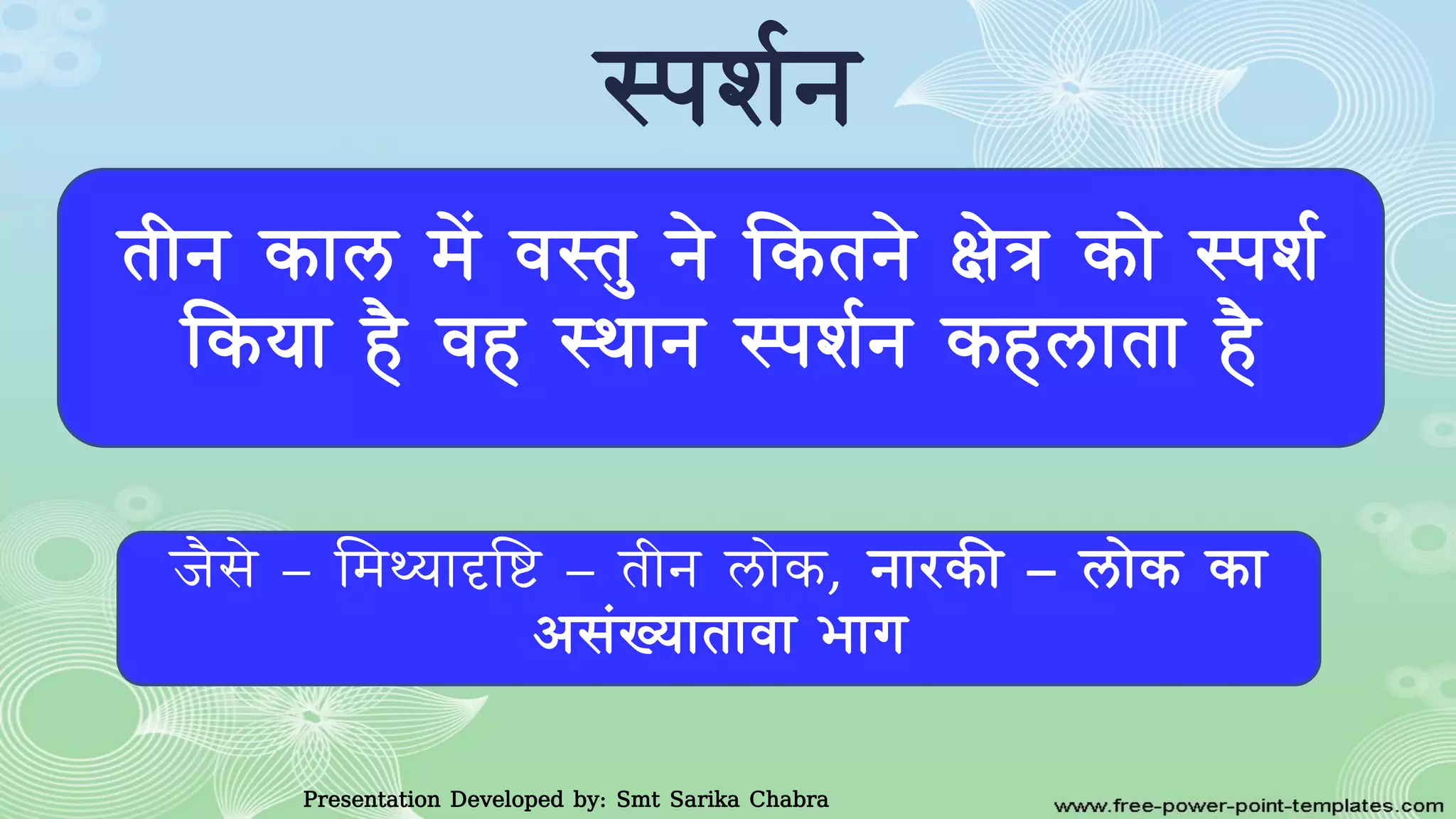 स्पर्शन

तीन काल में वस्तु ने कितने क्षेत्र को स्पर्श किया है वह स्थान स्पर्शन कहलाता है

जैसे – मिथ्यादृष्टि – तीन लोक, नारकी – लोक का असंख्यातावा भाग

Presentation Developed by: Smt Sarika Chabra

www.free-power-point-templates.com